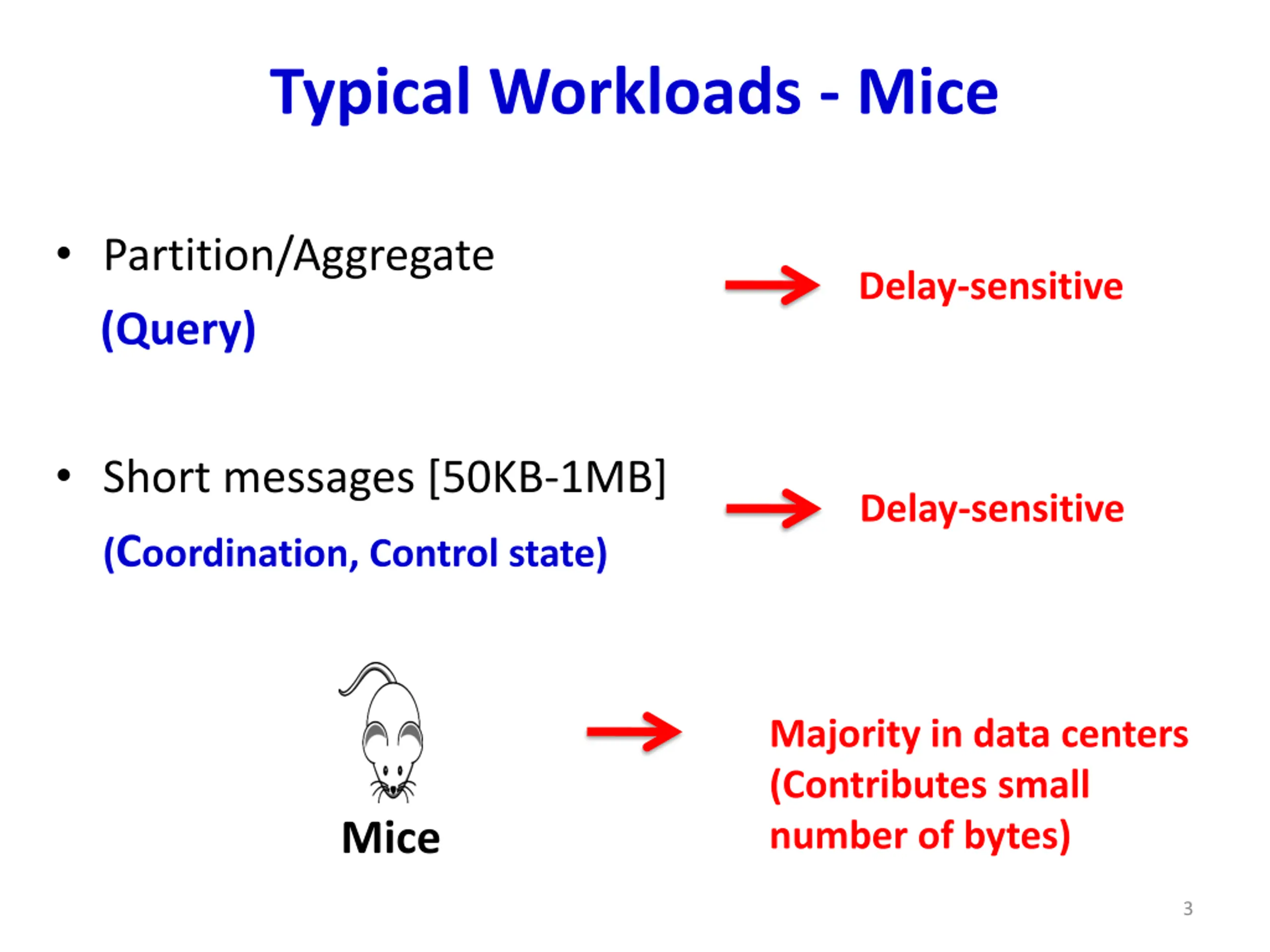 Typical Workloads - Mice

• Partition/Aggregate
(Query)

Delay-sensitive

• Short messages [50KB-1MB]
(Coordination, Control state)

Delay-sensitive

Mice

Majority in data centers (Contributes small number of bytes)

3